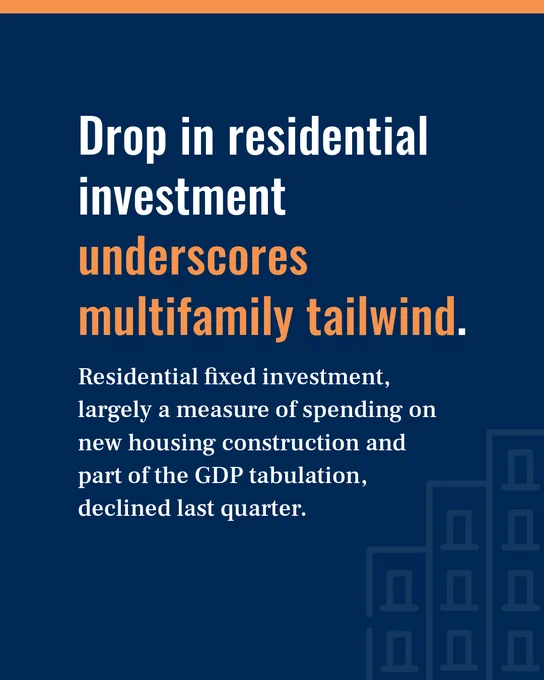 Drop in residential investment underscores multifamily tailwind.

Residential fixed investment, largely a measure of spending on new housing construction and part of the GDP tabulation, declined last quarter.